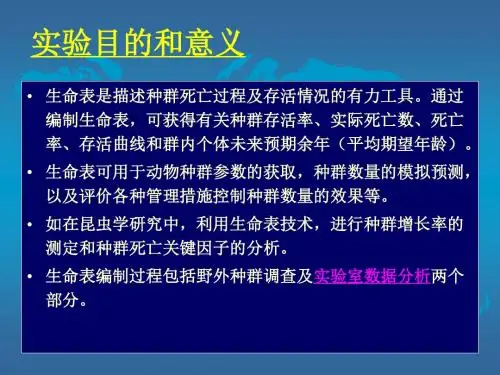 实验目的和意义

• 生命表是描述种群死亡过程及存活情况的有力工具。通过编制生命表，可获得有关种群存活率、实际死亡数、死亡率、存活曲线和群内个体未来预期余年（平均期望年龄）。

• 生命表可用于动物种群参数的获取，种群数量的模拟预测，以及评价各种管理措施控制种群数量的效果等。

• 如在昆虫学研究中，利用生命表技术，进行种群增长率的测定和种群死亡关键因子的分析。

• 生命表编制过程包括野外种群调查及实验室数据分析两个部分。